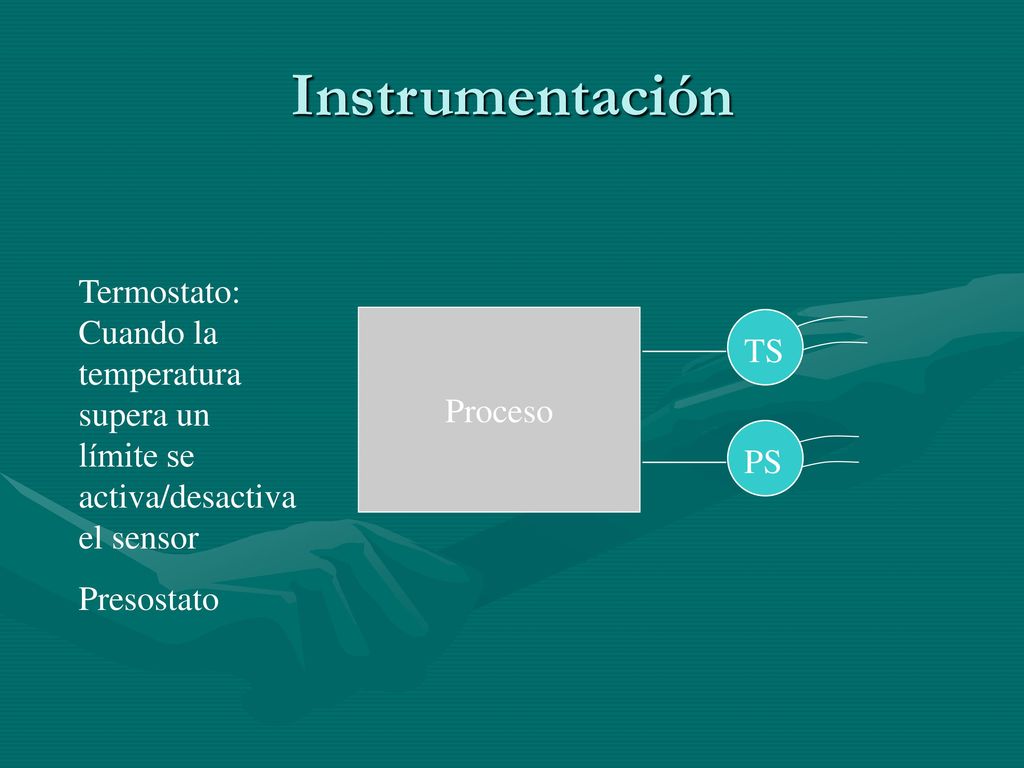 Instrumentación

Termostato: Cuando la temperatura supera un límite se activa/desactiva el sensor

Presostato

Proceso

TS

PS